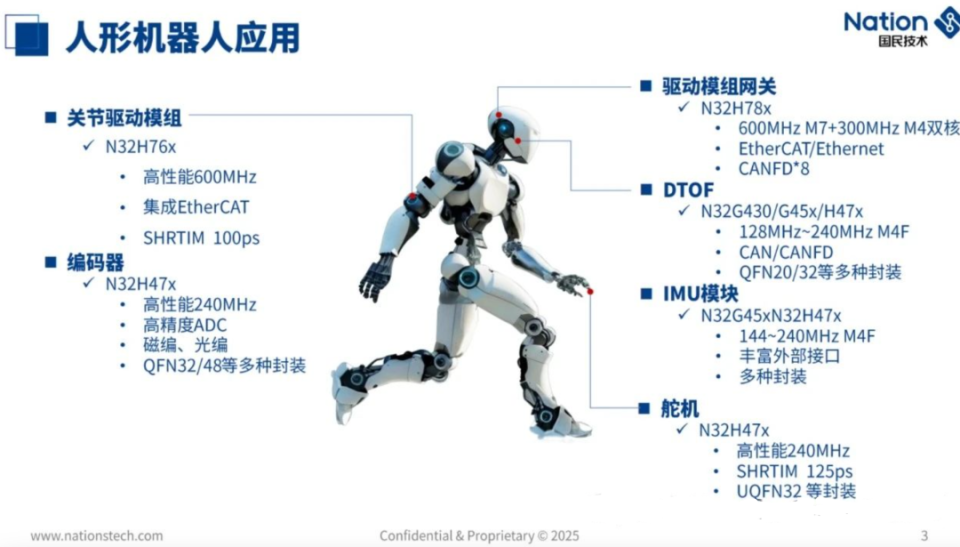 人形机器人应用

Nation
国民技术

■ 关节驱动模组
✓ N32H76x
• 高性能600MHz
• 集成EtherCAT
• SHRTIM 100ps

■ 编码器
✓ N32H47x
• 高性能240MHz
• 高精度ADC
• 磁编、光编
• QFN32/48等多种封装

■ 驱动模组网关
✓ N32H78x
• 600MHz M7+300MHz M4双核
• EtherCAT/Ethernet
• CANFD*8

■ DTOF
✓ N32G430/G45x/H47x
• 128MHz~240MHz M4F
• CAN/CANFD
• QFN20/32等多种封装

■ IMU模块
✓ N32G45xN32H47x
• 144~240MHz M4F
• 丰富外部接口
• 多种封装

■ 舵机
✓ N32H47x
• 高性能240MHz
• SHRTIM 125ps
• UQFN32 等封装

www.nationstech.com
Confidential & Proprietary © 2025
3